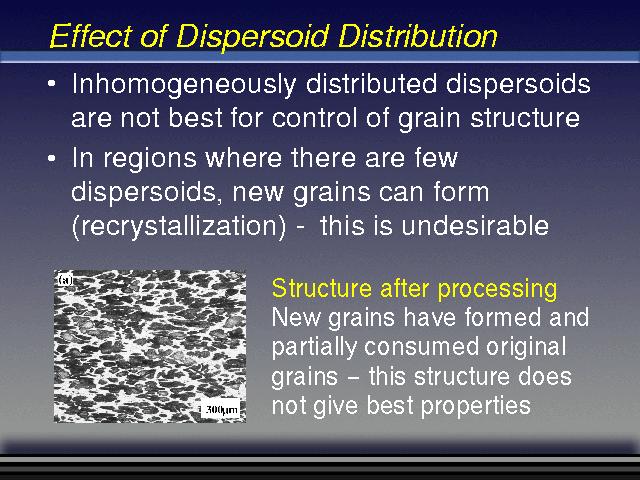 Effect of Dispersoid Distribution

• Inhomogeneously distributed dispersoids are not best for control of grain structure

• In regions where there are few dispersoids, new grains can form (recrystallization) - this is undesirable

(a)

300μm

Structure after processing
New grains have formed and partially consumed original grains – this structure does not give best properties